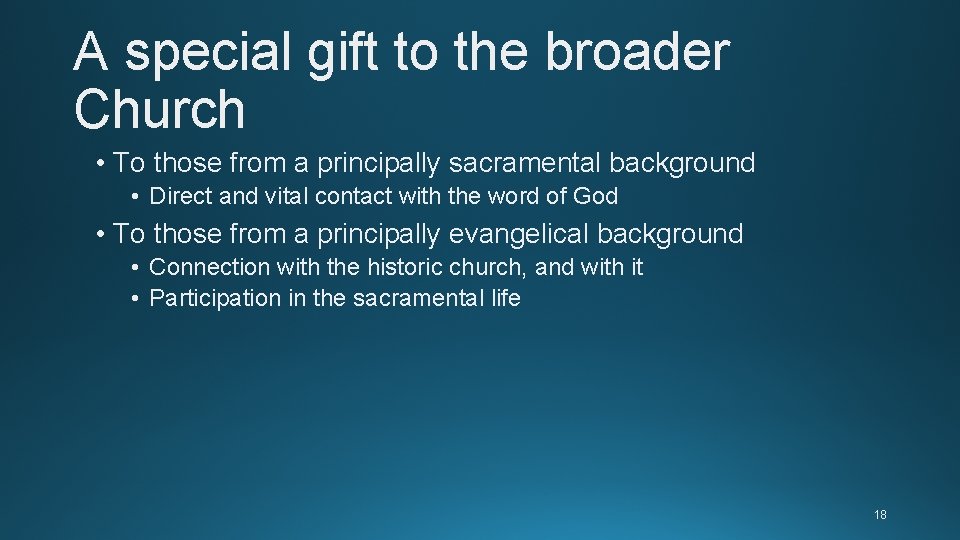 A special gift to the broader Church

• To those from a principally sacramental background
  • Direct and vital contact with the word of God
• To those from a principally evangelical background
  • Connection with the historic church, and with it
  • Participation in the sacramental life

18